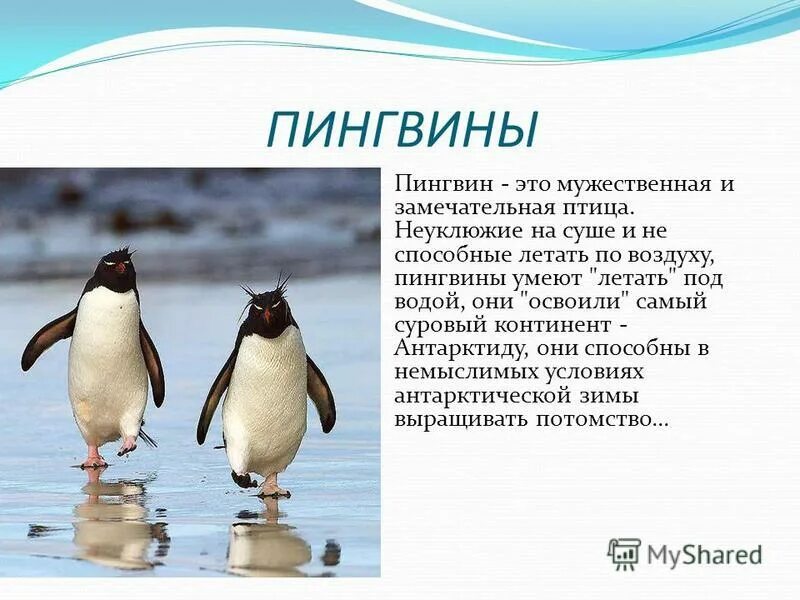 ПИНГВИНЫ

Пингвин - это мужественная и замечательная птица. Неуклюжие на суше и не способные летать по воздуху, пингвины умеют "летать" под водой, они "освоили" самый суровый континент - Антарктиду, они способны в немыслимых условиях антарктической зимы выращивать потомство...

MyShared